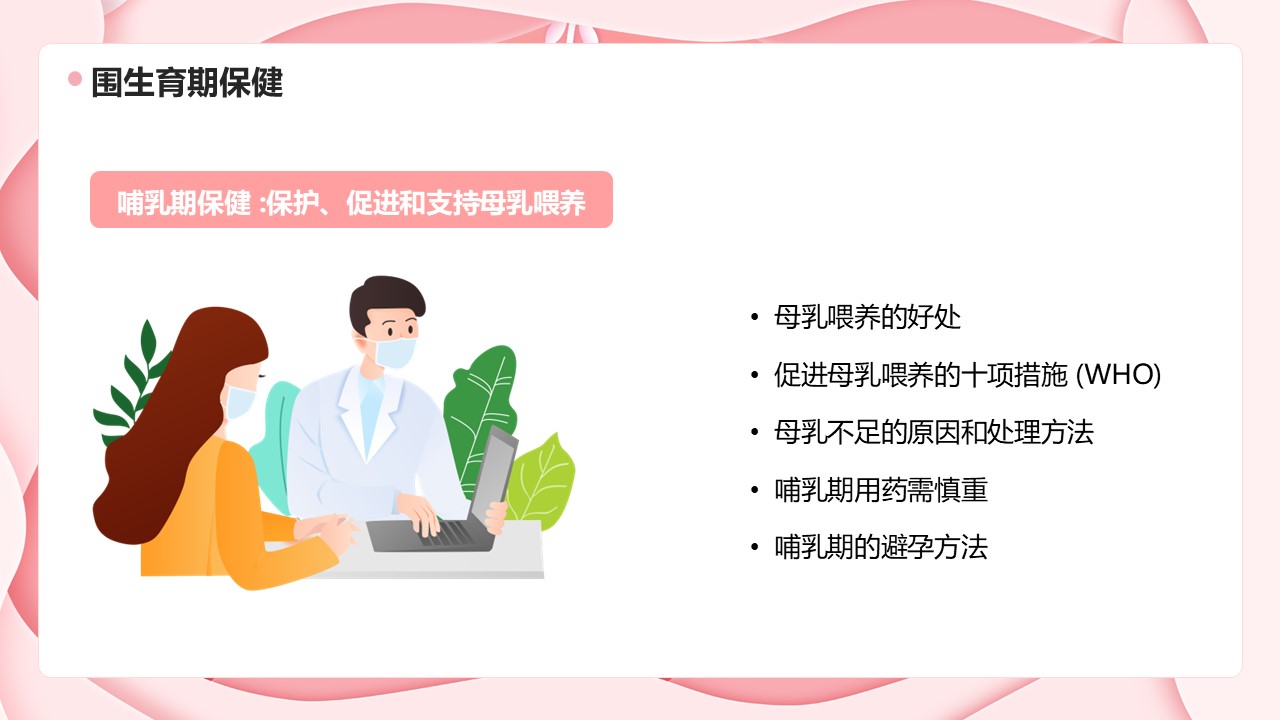 围生育期保健

哺乳期保健 :保护、促进和支持母乳喂养

• 母乳喂养的好处
• 促进母乳喂养的十项措施 (WHO)
• 母乳不足的原因和处理方法
• 哺乳期用药需慎重
• 哺乳期的避孕方法